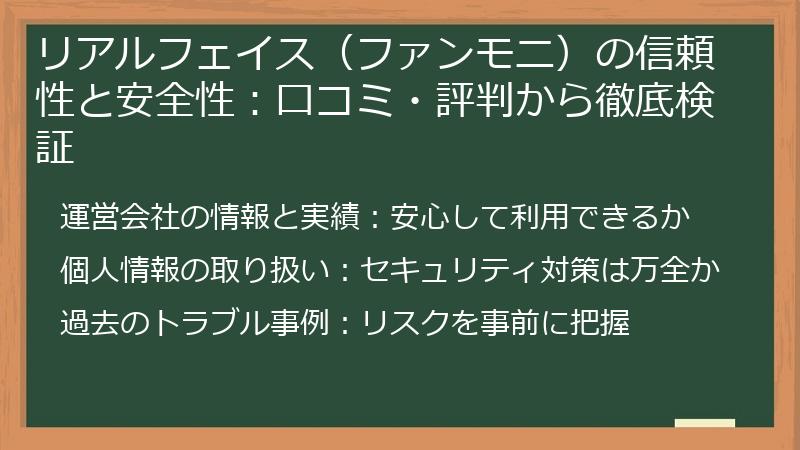 リアルフェイス（ファンモニ）の信頼性と安全性：口コミ・評判から徹底検証

運営会社の情報と実績：安心して利用できるか

個人情報の取り扱い：セキュリティ対策は万全か

過去のトラブル事例：リスクを事前に把握